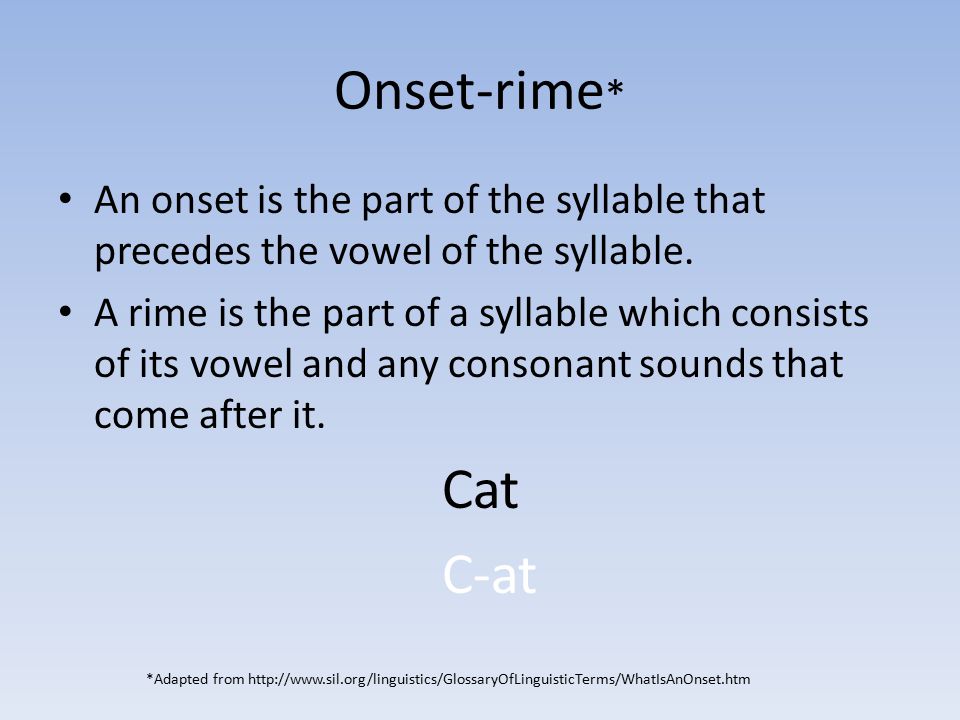 Onset-rime*

• An onset is the part of the syllable that precedes the vowel of the syllable.
• A rime is the part of a syllable which consists of its vowel and any consonant sounds that come after it.

Cat

C-at

*Adapted from http://www.sil.org/linguistics/GlossaryOfLinguisticTerms/WhatIsAnOnset.htm